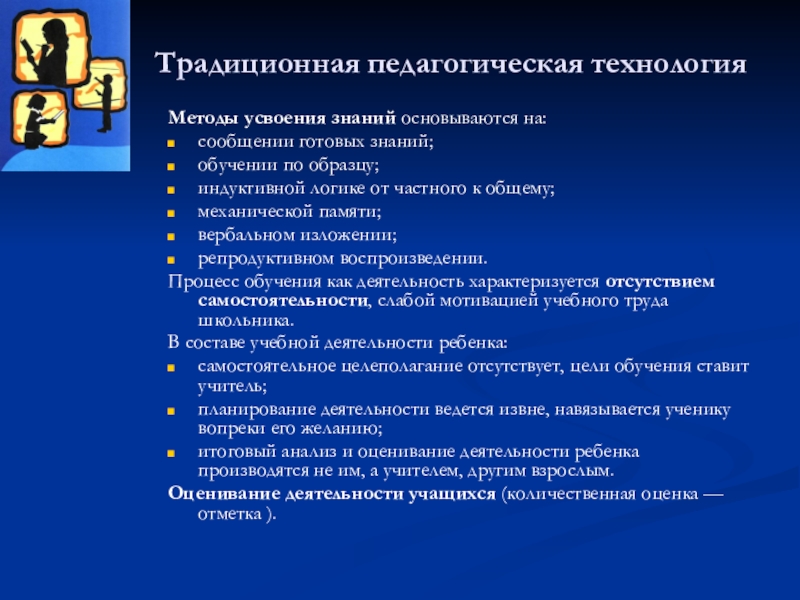 Традиционная педагогическая технология

Методы усвоения знаний основываются на:
- сообщении готовых знаний;
- обучении по образцу;
- индуктивной логике от частного к общему;
- механической памяти;
- вербальном изложении;
- репродуктивном воспроизведении.

Процесс обучения как деятельность характеризуется отсутствием самостоятельности, слабой мотивацией учебного труда школьника.

В составе учебной деятельности ребенка:
- самостоятельное целеполагание отсутствует, цели обучения ставит учитель;
- планирование деятельности ведется извне, навязывается ученику вопреки его желанию;
- итоговый анализ и оценивание деятельности ребенка производятся не им, а учителем, другим взрослым.

Оценивание деятельности учащихся (количественная оценка — отметка ).